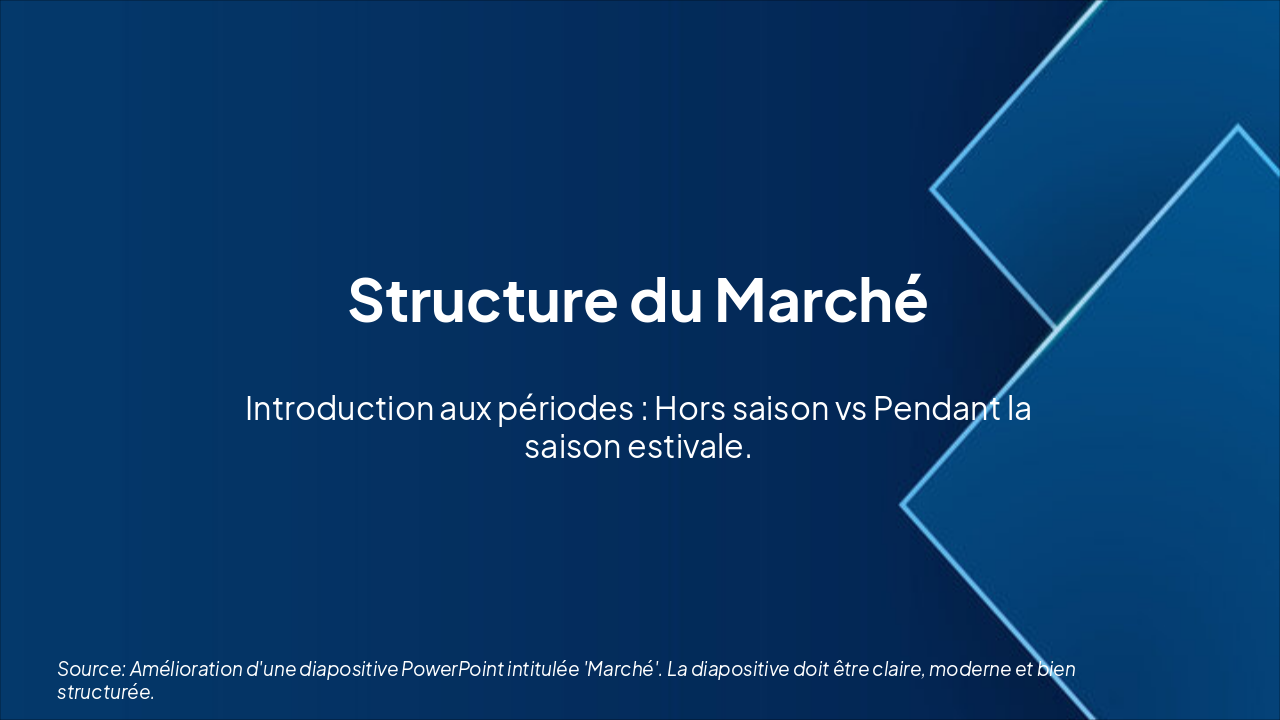 Structure du Marché

Introduction aux périodes : Hors saison vs Pendant la saison estivale.

Source: Amélioration d'une diapositive PowerPoint intitulée 'Marché'. La diapositive doit être claire, moderne et bien structurée.